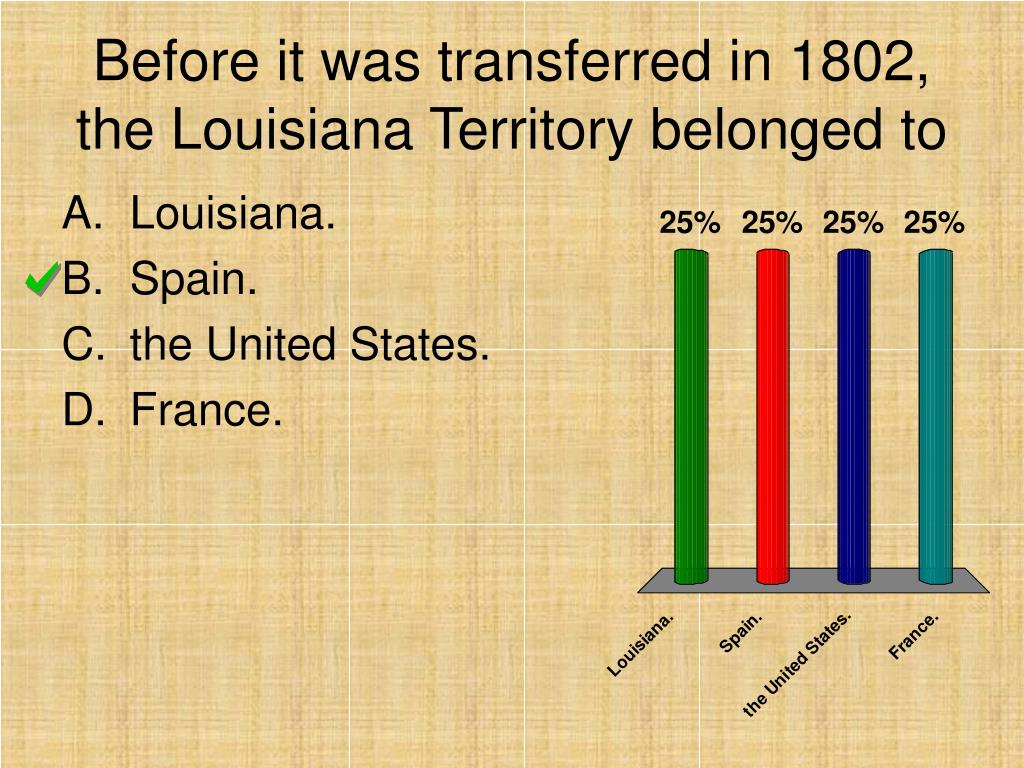 Before it was transferred in 1802, the Louisiana Territory belonged to

A. Louisiana.
B. Spain.
C. the United States.
D. France.

25% 25% 25% 25%

Louisiana.
Spain.
the United States.
France.